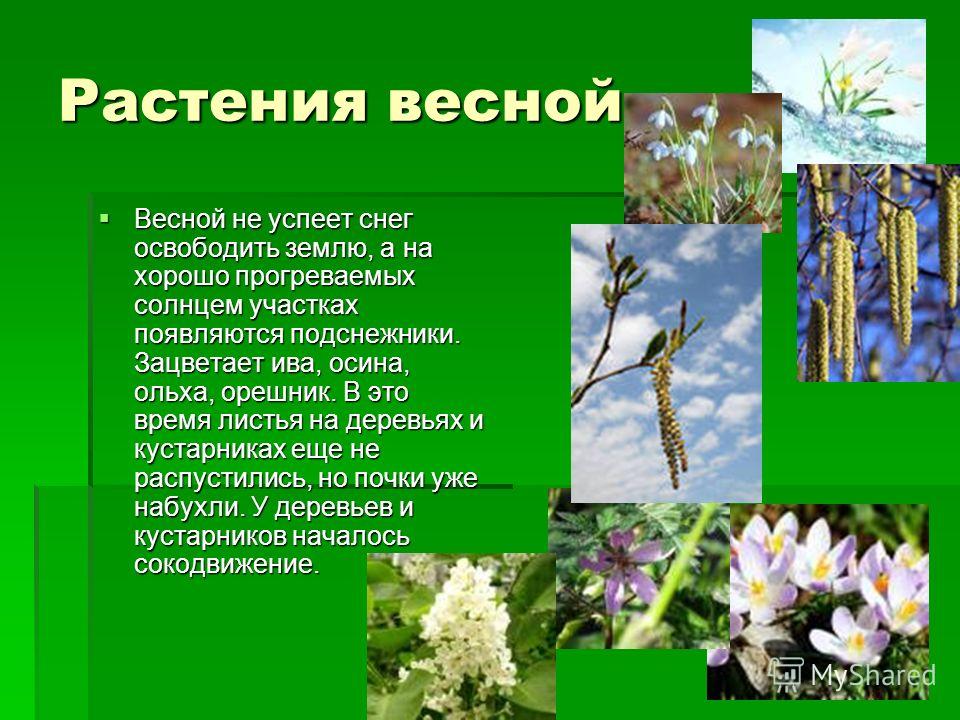 Растения весной

Весной не успеет снег освободить землю, а на хорошо прогреваемых солнцем участках появляются подснежники. Зацветает ива, осина, ольха, орешник. В это время листья на деревьях и кустарниках еще не распустились, но почки уже набухли. У деревьев и кустарников началось сокодвижение.

MyShared